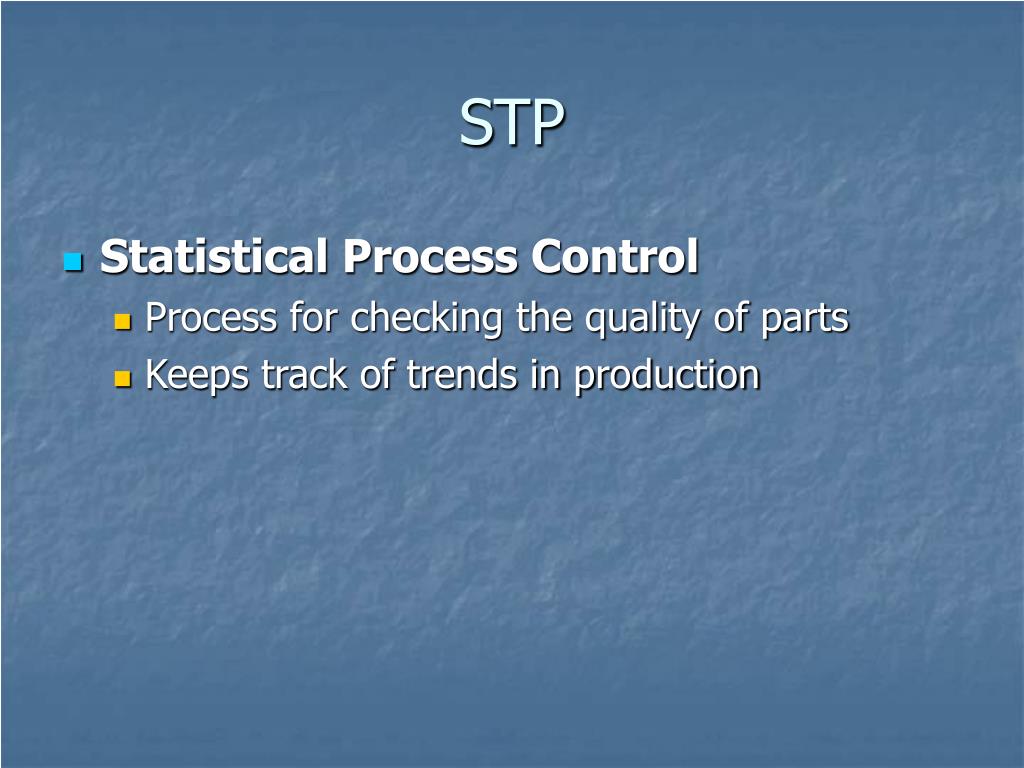 STP

Statistical Process Control

Process for checking the quality of parts

Keeps track of trends in production